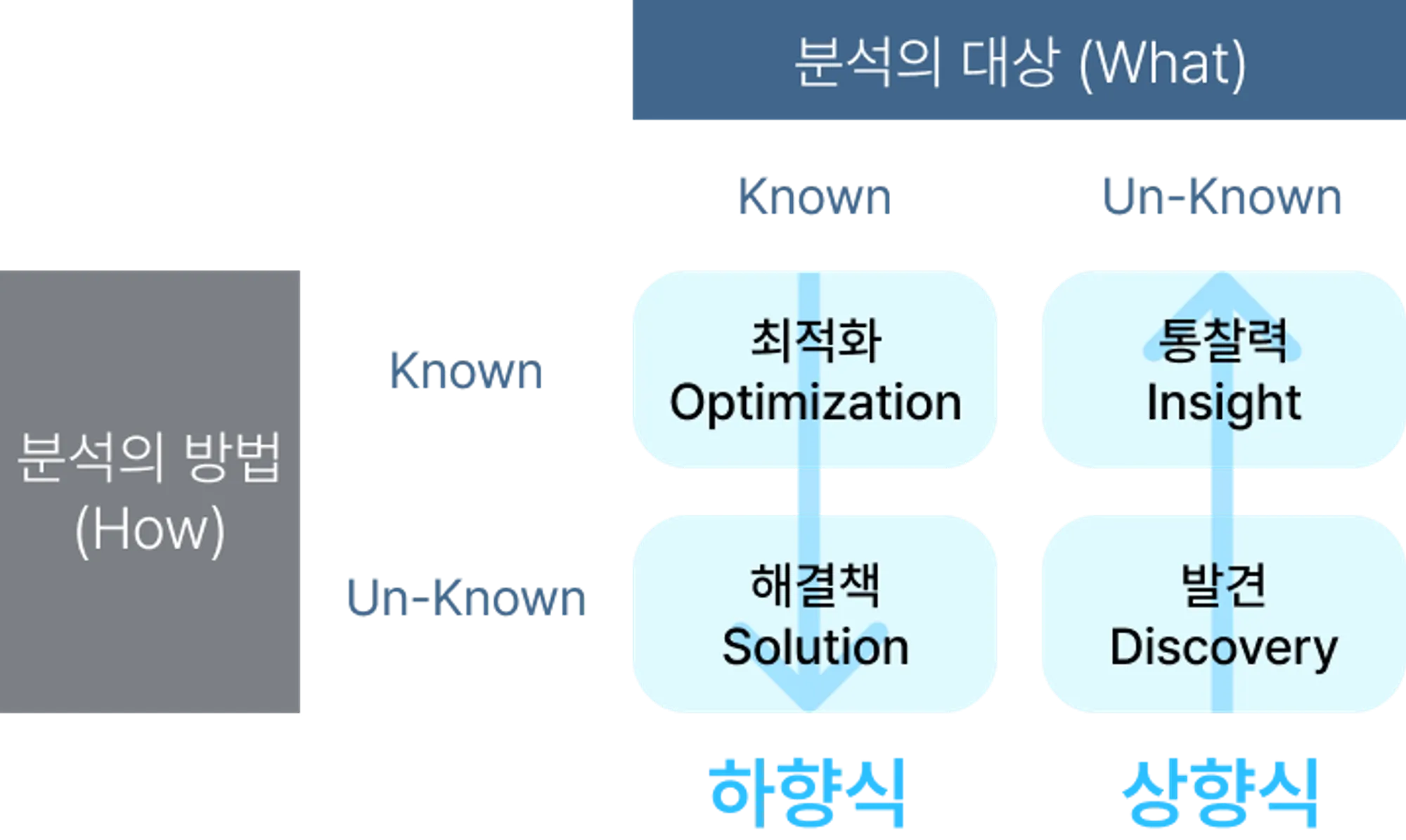 분석의 대상 (What)

Known

Un-Known

분석의 방법 (How)

Known

Un-Known

최적화
Optimization

통찰력
Insight

해결책
Solution

발견
Discovery

하향식

상향식